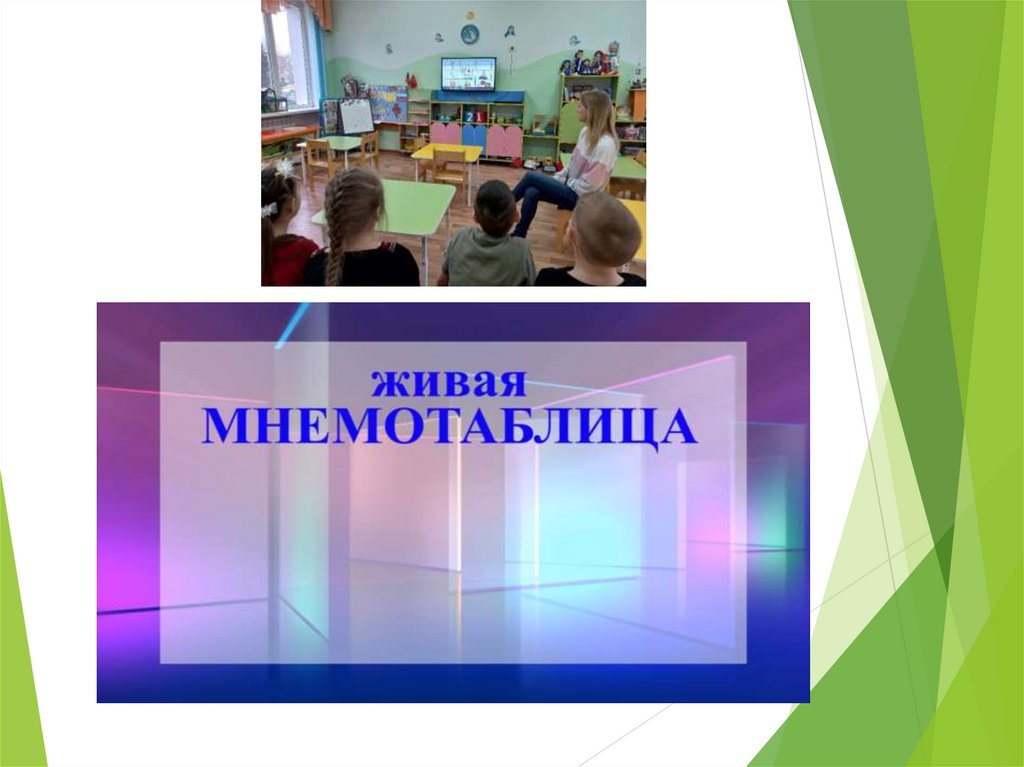 живая
МНЕМОТАБЛИЦА